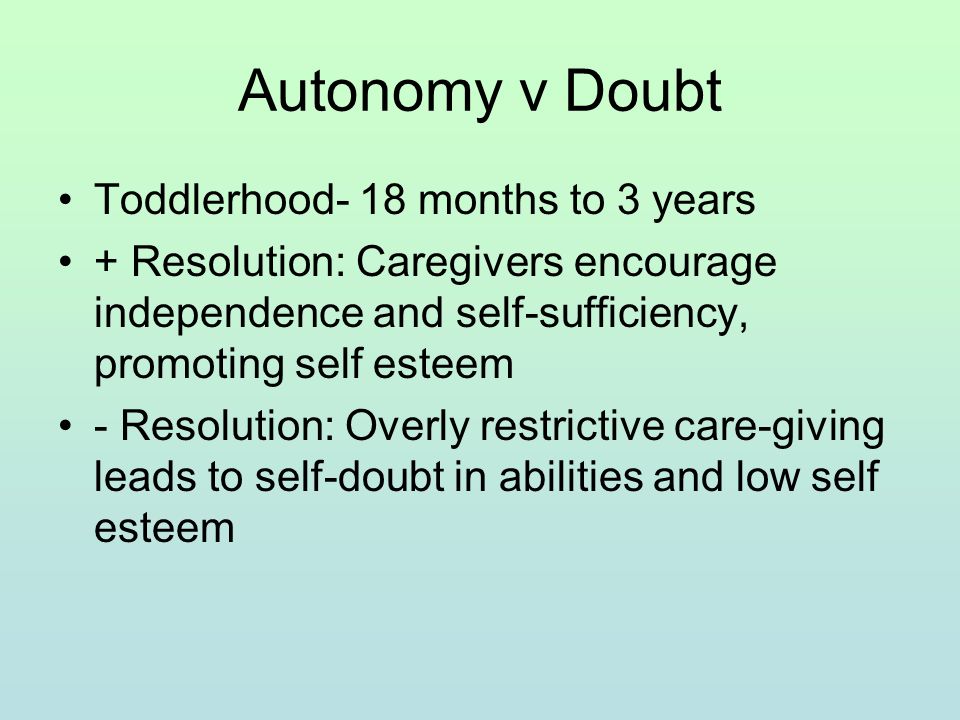 Autonomy v Doubt

• Toddlerhood- 18 months to 3 years
• + Resolution: Caregivers encourage independence and self-sufficiency, promoting self esteem
• - Resolution: Overly restrictive care-giving leads to self-doubt in abilities and low self esteem